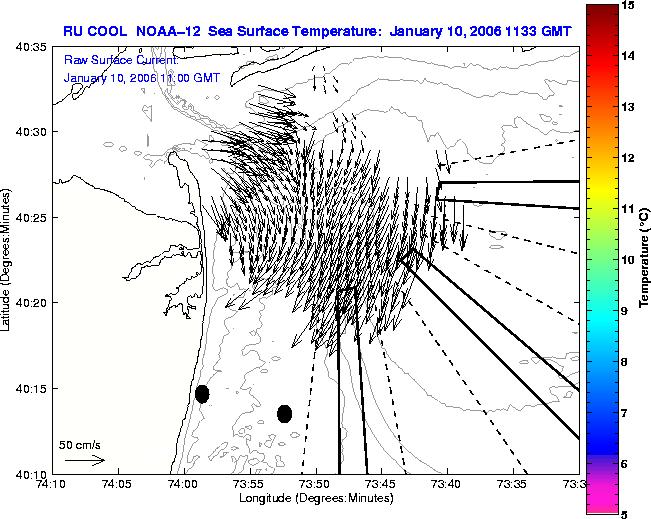 RU COOL NOAA-12 Sea Surface Temperature: January 10, 2006 1133 GMT

Raw Surface Current:
January 10, 2006 11:00 GMT

40:35
40:30
40:25
40:20
40:15
40:10

Latitude (Degrees:Minutes)

50 cm/s

74:10
74:05
74:00
73:55
73:50
73:45
73:40
73:35
73:3

Longitude (Degrees:Minutes)

15
14
13
12
11
10
9
8
7
6
5

Temperature (°C)